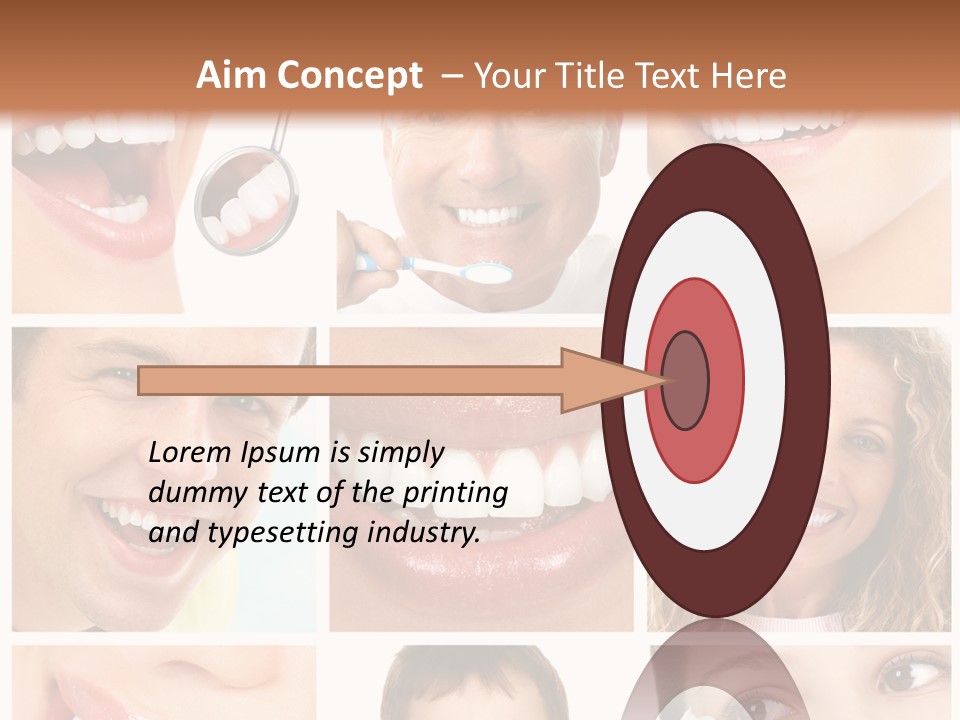 Aim Concept – Your Title Text Here

Lorem Ipsum is simply dummy text of the printing and typesetting industry.